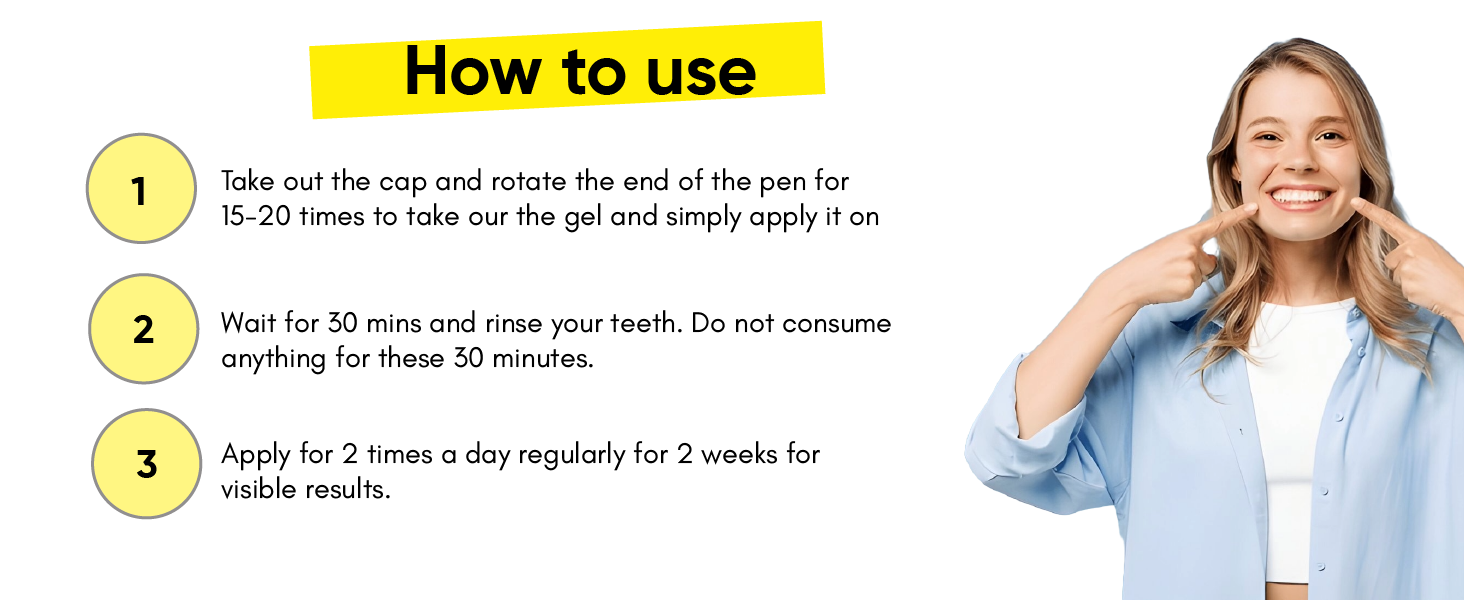 How to use

1

Take out the cap and rotate the end of the pen for 15-20 times to take our the gel and simply apply it on

2

Wait for 30 mins and rinse your teeth. Do not consume anything for these 30 minutes.

3

Apply for 2 times a day regularly for 2 weeks for visible results.